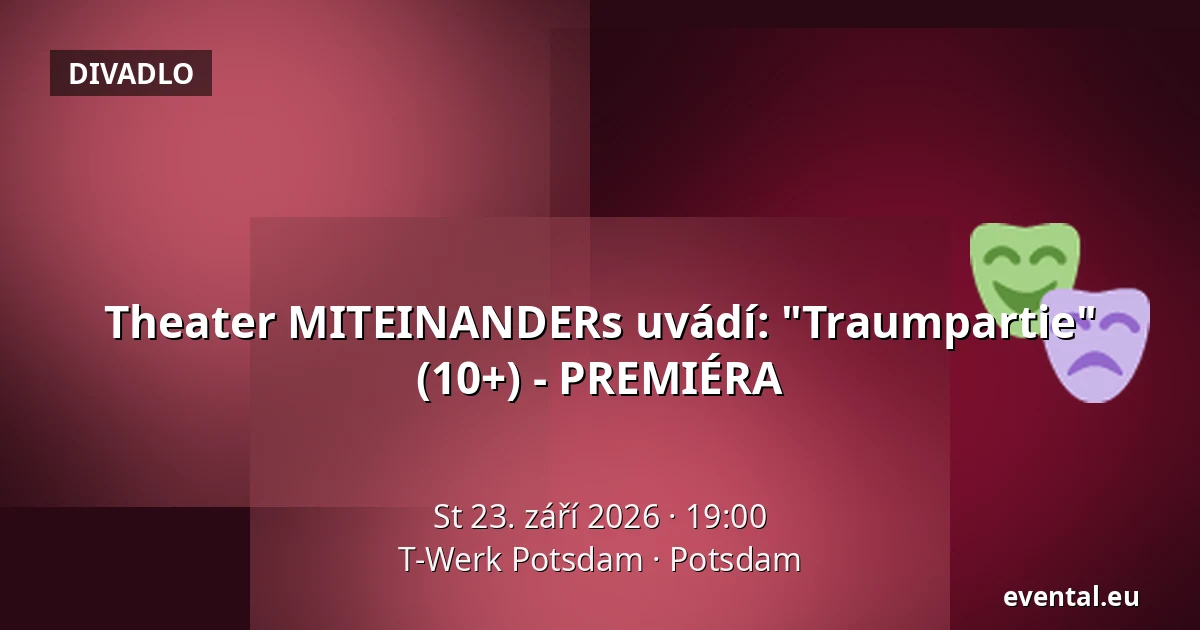 DIVADLO

Theater MITEINANDERs uvádí: "Traumpartie" (10+) - PREMIÉRA

St 23. září 2026 · 19:00
T-Werk Potsdam · Potsdam

evental.eu